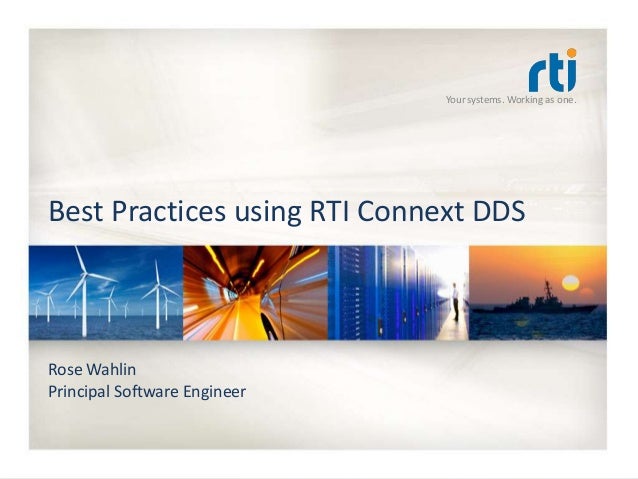 rti
Your systems. Working as one.

Best Practices using RTI Connext DDS

Rose Wahlin
Principal Software Engineer